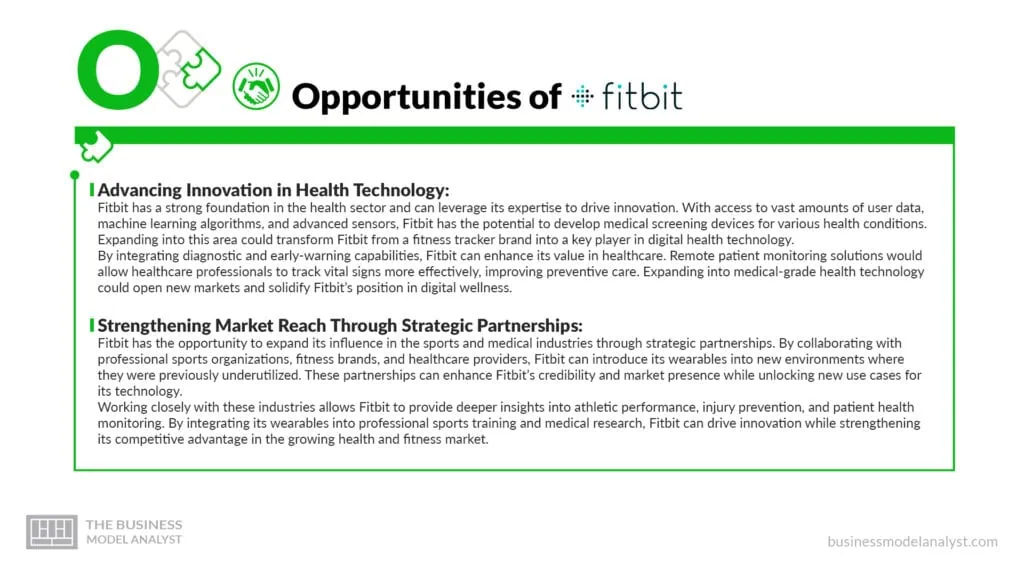 O

Opportunities of fitbit

Advancing Innovation in Health Technology:
Fitbit has a strong foundation in the health sector and can leverage its expertise to drive innovation. With access to vast amounts of user data, machine learning algorithms, and advanced sensors, Fitbit has the potential to develop medical screening devices for various health conditions. Expanding into this area could transform Fitbit from a fitness tracker brand into a key player in digital health technology.
By integrating diagnostic and early-warning capabilities, Fitbit can enhance its value in healthcare. Remote patient monitoring solutions would allow healthcare professionals to track vital signs more effectively, improving preventive care. Expanding into medical-grade health technology could open new markets and solidify Fitbit's position in digital wellness.

Strengthening Market Reach Through Strategic Partnerships:
Fitbit has the opportunity to expand its influence in the sports and medical industries through strategic partnerships. By collaborating with professional sports organizations, fitness brands, and healthcare providers, Fitbit can introduce its wearables into new environments where they were previously underutilized. These partnerships can enhance Fitbit's credibility and market presence while unlocking new use cases for its technology.
Working closely with these industries allows Fitbit to provide deeper insights into athletic performance, injury prevention, and patient health monitoring. By integrating its wearables into professional sports training and medical research, Fitbit can drive innovation while strengthening its competitive advantage in the growing health and fitness market.

THE BUSINESS MODEL ANALYST

businessmodelanalyst.com